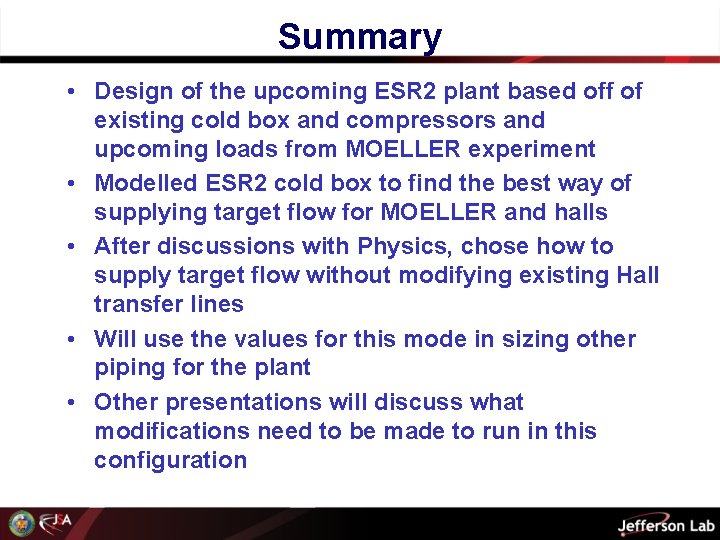 Summary

• Design of the upcoming ESR2 plant based off of existing cold box and compressors and upcoming loads from MOELLER experiment
• Modelled ESR2 cold box to find the best way of supplying target flow for MOELLER and halls
• After discussions with Physics, chose how to supply target flow without modifying existing Hall transfer lines
• Will use the values for this mode in sizing other piping for the plant
• Other presentations will discuss what modifications need to be made to run in this configuration

JSA

Jefferson Lab